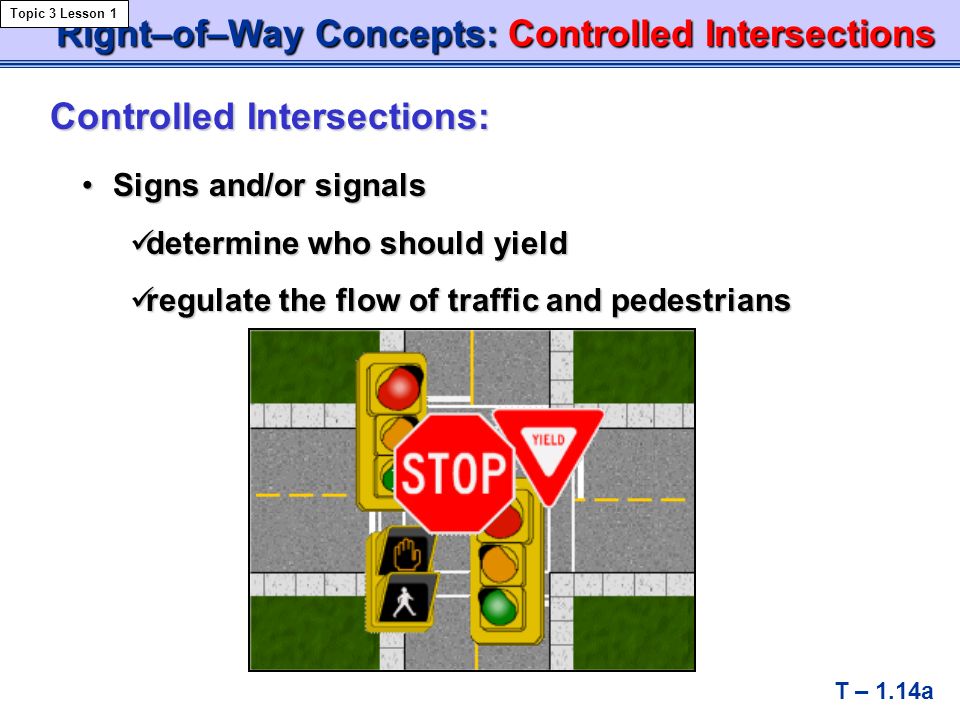 Topic 3 Lesson 1

Right–of–Way Concepts: Controlled Intersections

Controlled Intersections:

• Signs and/or signals

✓determine who should yield

✓regulate the flow of traffic and pedestrians

STOP

YIELD

T – 1.14a